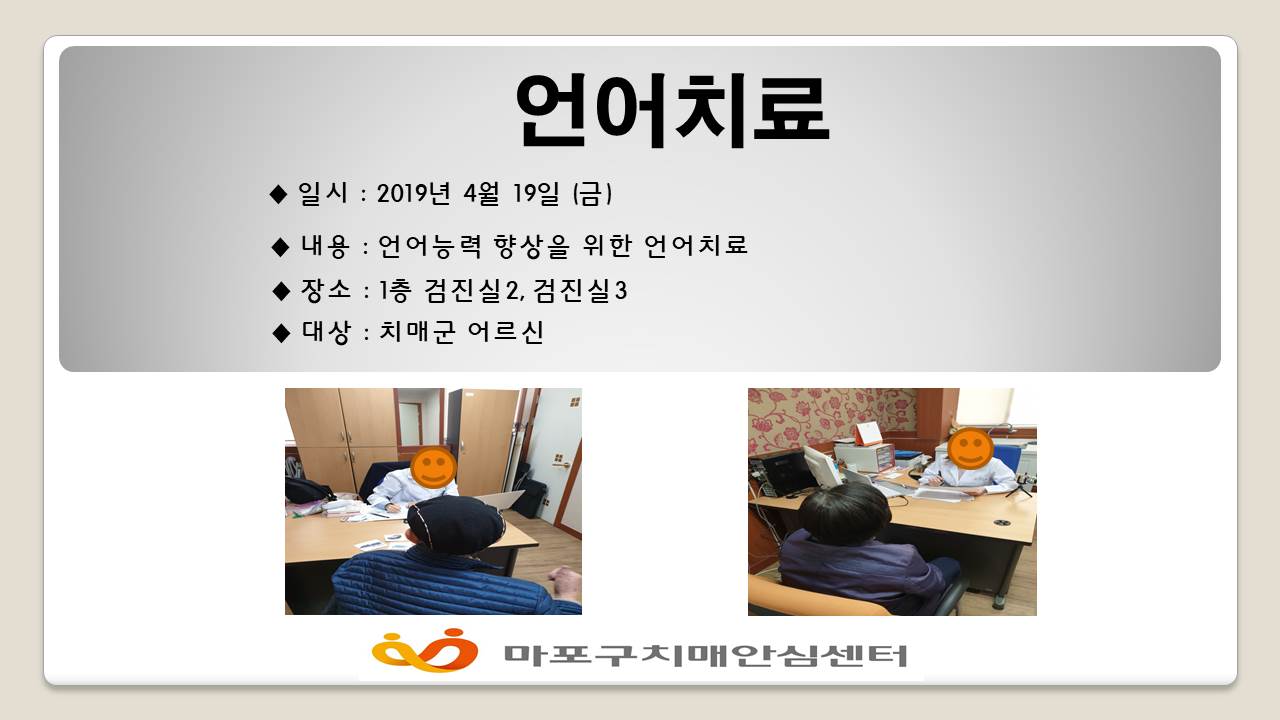 언어치료

◆ 일시 : 2019년 4월 19일 (금)

◆ 내용 : 언어능력 향상을 위한 언어치료

◆ 장소 : 1층 검진실2, 검진실3

◆ 대상 : 치매군 어르신

마포구치매안심센터